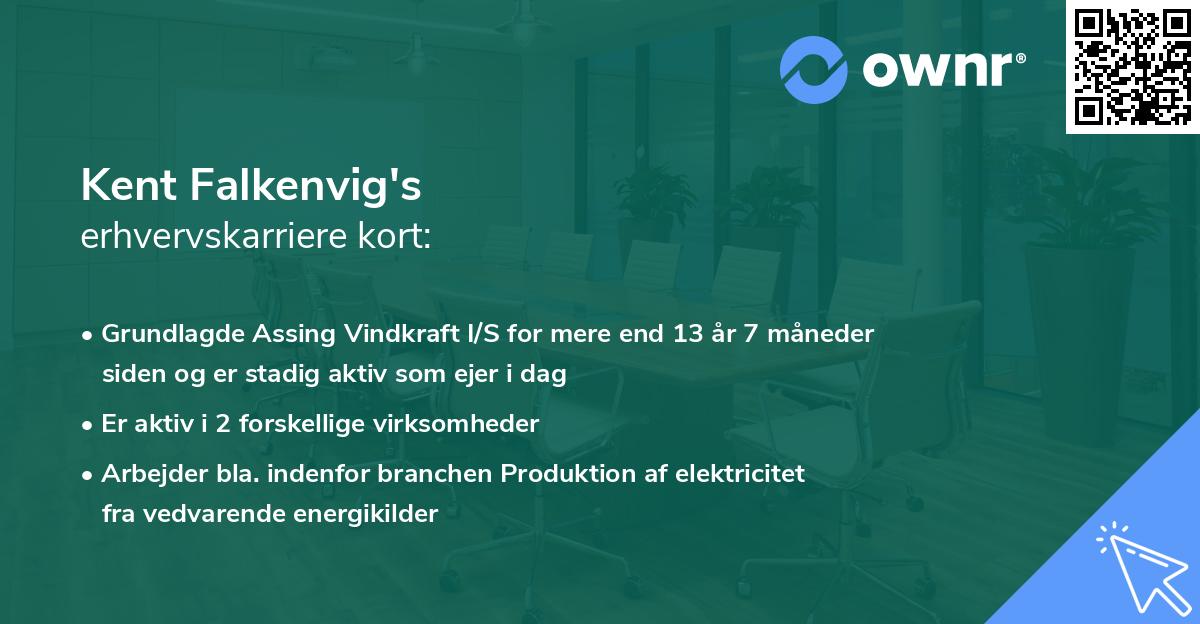 ownr®

Kent Falkenvig's
erhvervskarriere kort:

• Grundlagde Assing Vindkraft I/S for mere end 13 år 7 måneder siden og er stadig aktiv som ejer i dag
• Er aktiv i 2 forskellige virksomheder
• Arbejder bla. indenfor branchen Produktion af elektricitet fra vedvarende energikilder